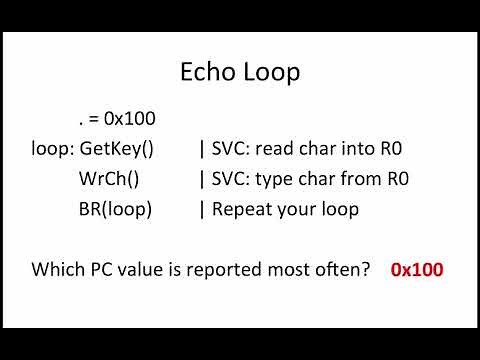 Echo Loop

. = 0x100
loop: GetKey() | SVC: read char into R0
WrCh() | SVC: type char from R0
BR(loop) | Repeat your loop

Which PC value is reported most often? 0x100